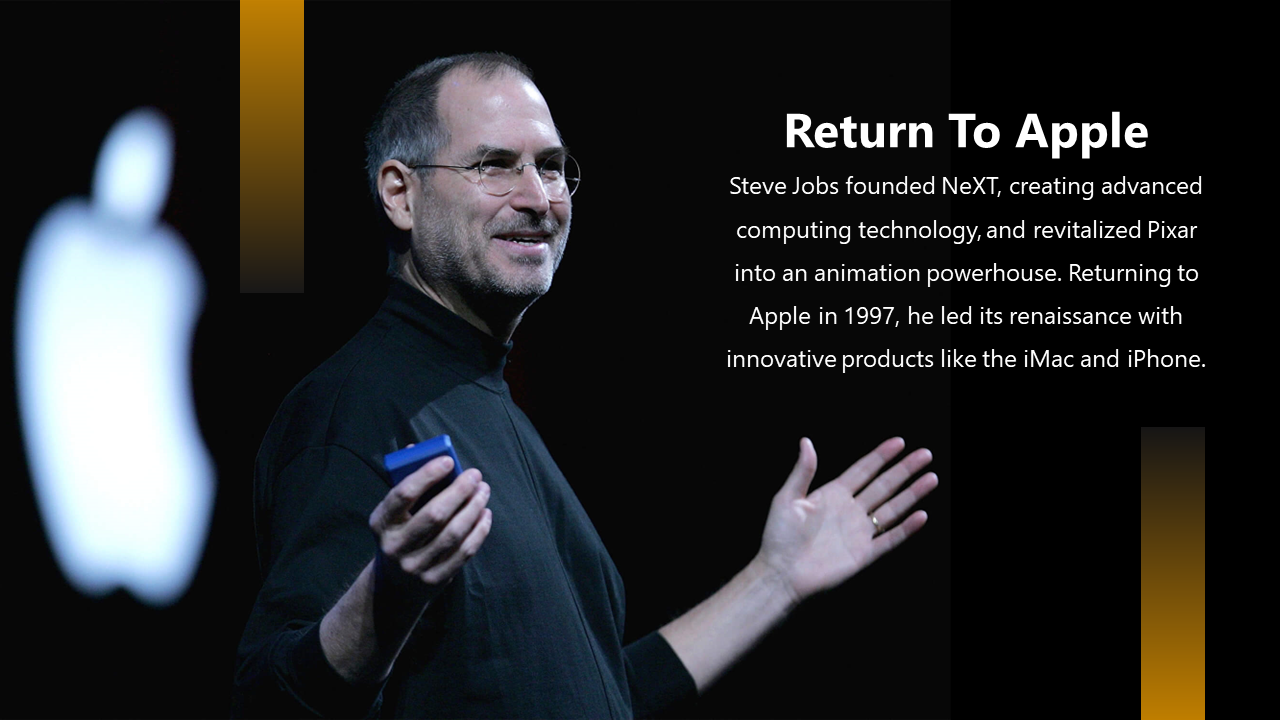 Return To Apple

Steve Jobs founded NeXT, creating advanced computing technology, and revitalized Pixar into an animation powerhouse. Returning to Apple in 1997, he led its renaissance with innovative products like the iMac and iPhone.